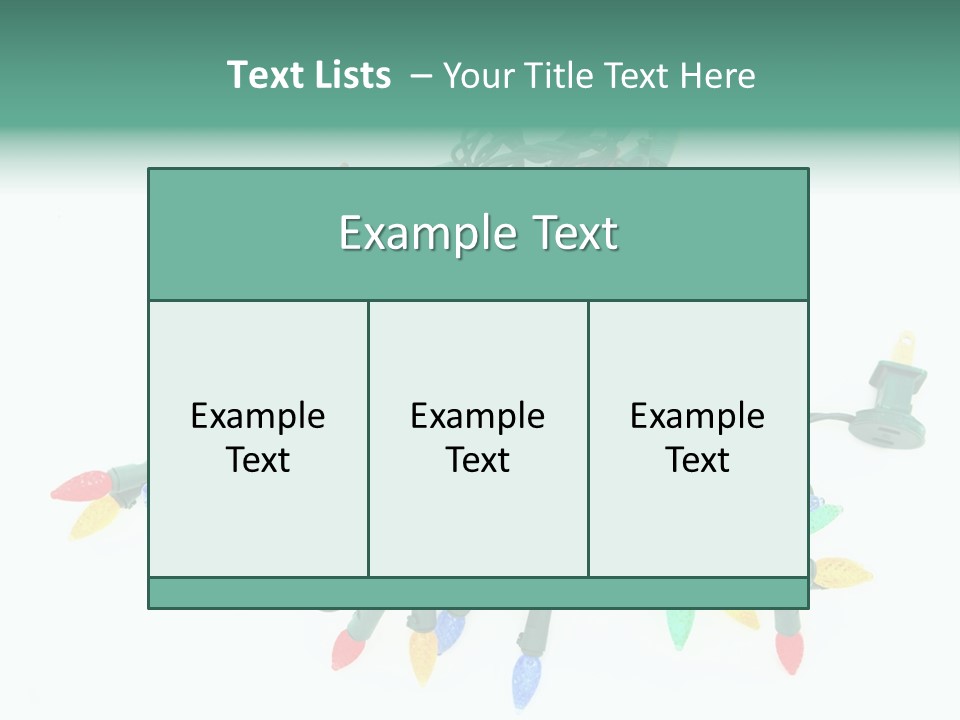 Text Lists – Your Title Text Here

Example Text

Example Text

Example Text

Example Text